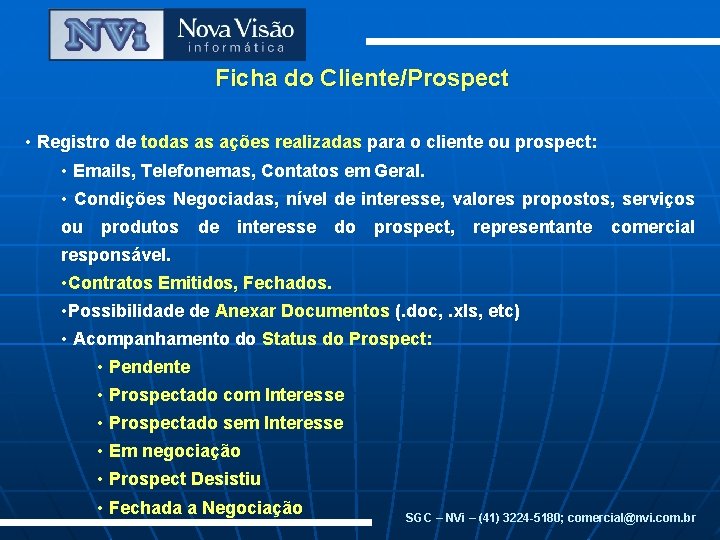 NVi Nova Visão informática

Ficha do Cliente/Prospect

• Registro de todas as ações realizadas para o cliente ou prospect:

• Emails, Telefonemas, Contatos em Geral.

• Condições Negociadas, nível de interesse, valores propostos, serviços ou produtos de interesse do prospect, representante comercial responsável.

•Contratos Emitidos, Fechados.

•Possibilidade de Anexar Documentos (.doc, .xls, etc)

• Acompanhamento do Status do Prospect:

• Pendente

• Prospectado com Interesse

• Prospectado sem Interesse

• Em negociação

• Prospect Desistiu

• Fechada a Negociação

SGC – NVi – (41) 3224-5180; comercial@nvi.com.br